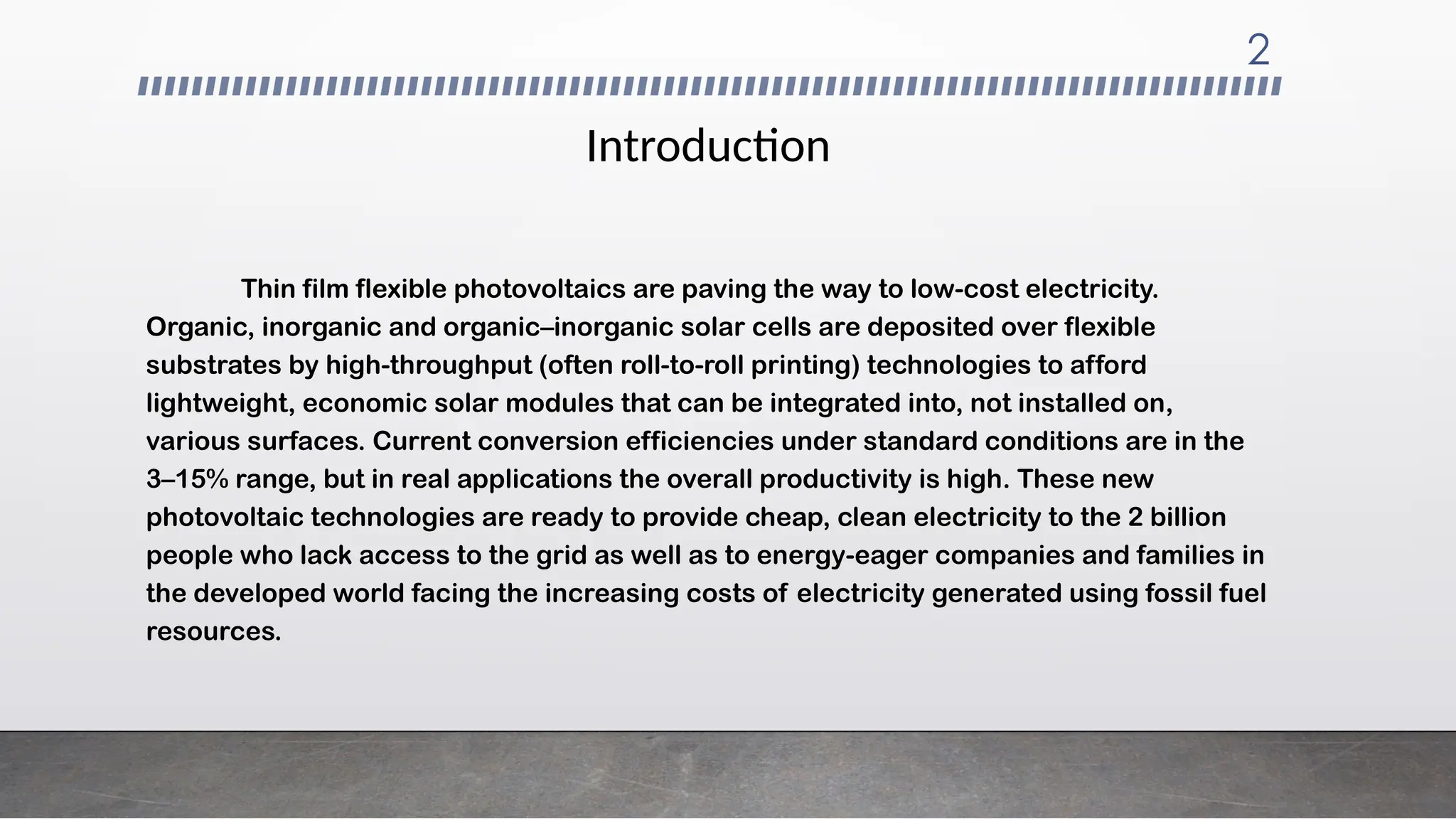 2

Introduction

Thin film flexible photovoltaics are paving the way to low-cost electricity. Organic, inorganic and organic–inorganic solar cells are deposited over flexible substrates by high-throughput (often roll-to-roll printing) technologies to afford lightweight, economic solar modules that can be integrated into, not installed on, various surfaces. Current conversion efficiencies under standard conditions are in the 3–15% range, but in real applications the overall productivity is high. These new photovoltaic technologies are ready to provide cheap, clean electricity to the 2 billion people who lack access to the grid as well as to energy-eager companies and families in the developed world facing the increasing costs of electricity generated using fossil fuel resources.